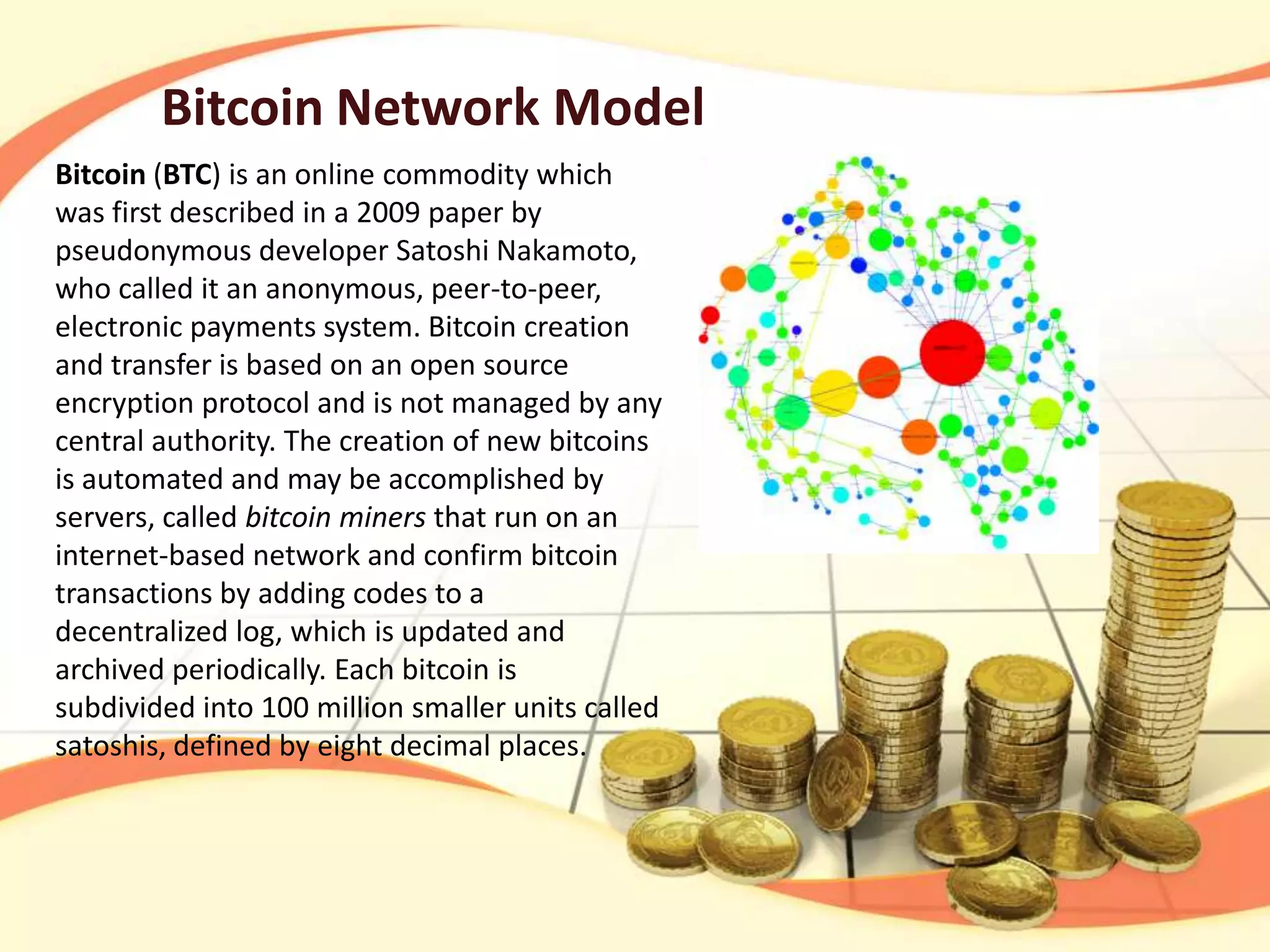 Bitcoin Network Model

Bitcoin (BTC) is an online commodity which was first described in a 2009 paper by pseudonymous developer Satoshi Nakamoto, who called it an anonymous, peer-to-peer, electronic payments system. Bitcoin creation and transfer is based on an open source encryption protocol and is not managed by any central authority. The creation of new bitcoins is automated and may be accomplished by servers, called bitcoin miners that run on an internet-based network and confirm bitcoin transactions by adding codes to a decentralized log, which is updated and archived periodically. Each bitcoin is subdivided into 100 million smaller units called satoshis, defined by eight decimal places.